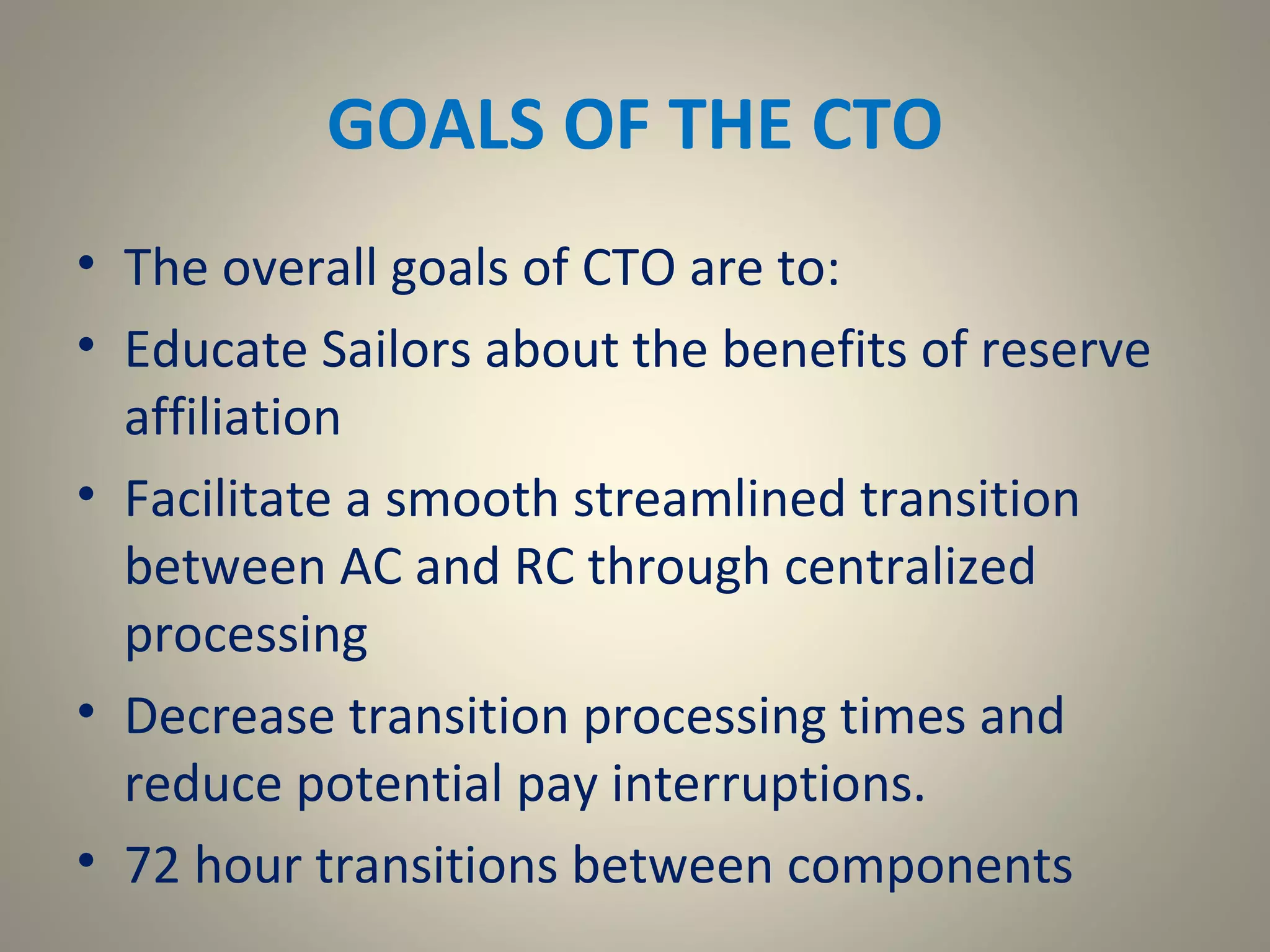 GOALS OF THE CTO

• The overall goals of CTO are to:
• Educate Sailors about the benefits of reserve affiliation
• Facilitate a smooth streamlined transition between AC and RC through centralized processing
• Decrease transition processing times and reduce potential pay interruptions.
• 72 hour transitions between components